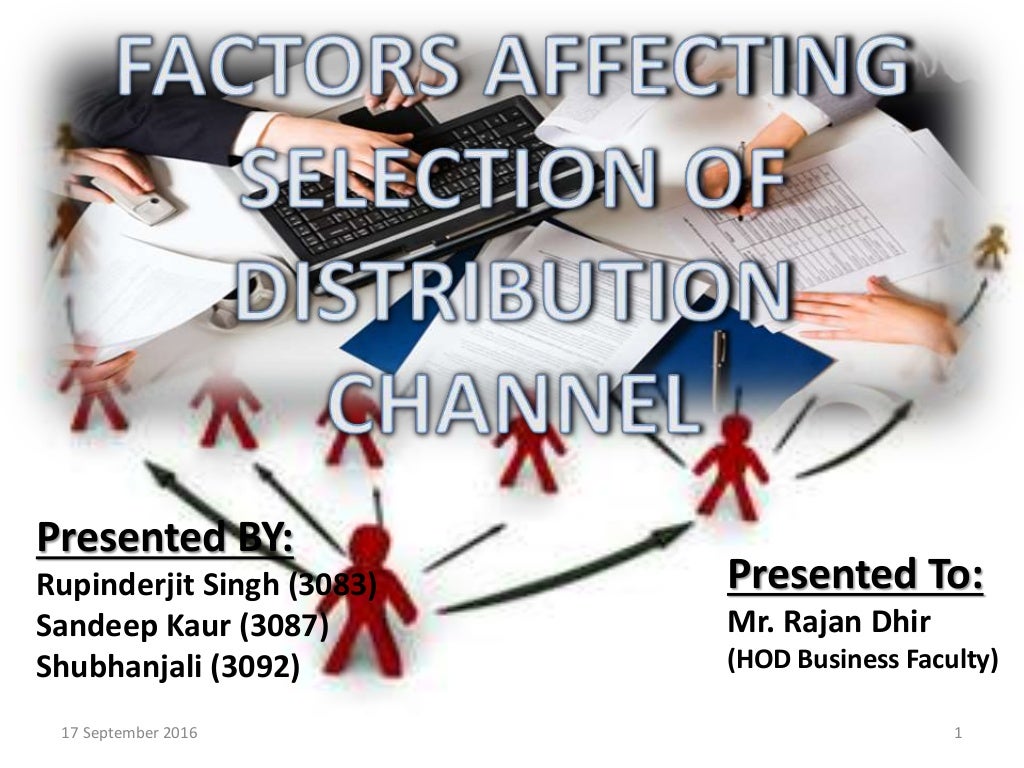 FACTORS AFFECTING SELECTION OF DISTRIBUTION CHANNEL

Presented BY:
Rupinderjit Singh (3083)
Sandeep Kaur (3087)
Shubhanjali (3092)

Presented To:
Mr. Rajan Dhir
(HOD Business Faculty)

17 September 2016

1